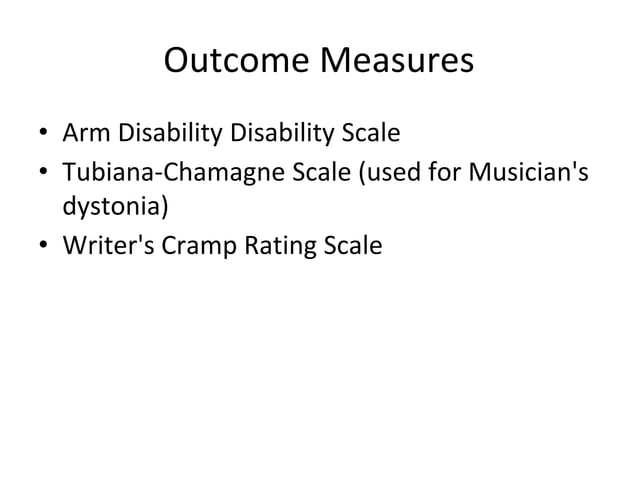 Outcome Measures

• Arm Disability Disability Scale
• Tubiana-Chamagne Scale (used for Musician's dystonia)
• Writer's Cramp Rating Scale